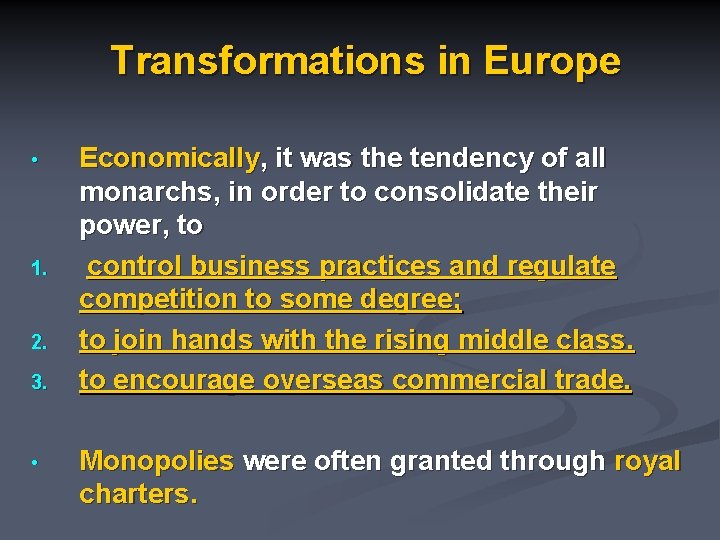 Transformations in Europe

• Economically, it was the tendency of all monarchs, in order to consolidate their power, to

1. control business practices and regulate competition to some degree;
2. to join hands with the rising middle class.
3. to encourage overseas commercial trade.

• Monopolies were often granted through royal charters.